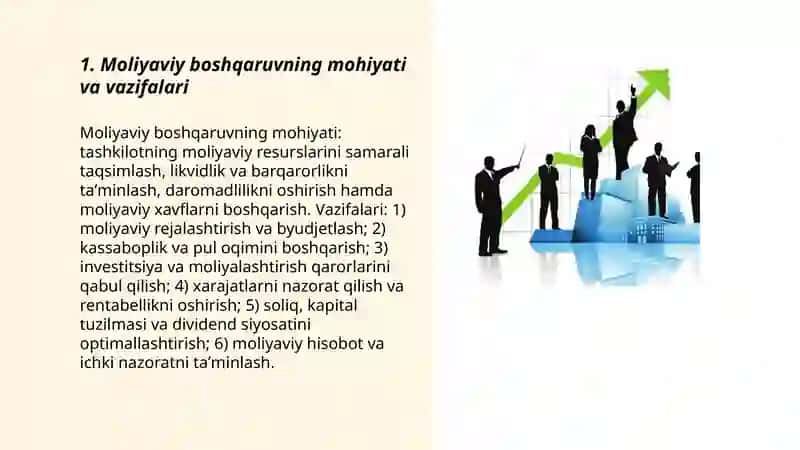 1. Moliyaviy boshqaruvning mohiyati va vazifalari

Moliyaviy boshqaruvning mohiyati: tashkilotning moliyaviy resurslarini samarali taqsimlash, likvidlik va barqarorlikni ta'minlash, daromadlilikni oshirish hamda moliyaviy xavflarni boshqarish. Vazifalari: 1) moliyaviy rejalashtirish va byudjetlash; 2) kassaboplik va pul oqimini boshqarish; 3) investitsiya va moliyalashtirish qarorlarini qabul qilish; 4) xarajatlarni nazorat qilish va rentabellikni oshirish; 5) soliq, kapital tuzilmasi va dividend siyosatini optimallashtirish; 6) moliyaviy hisobot va ichki nazoratni ta'minlash.